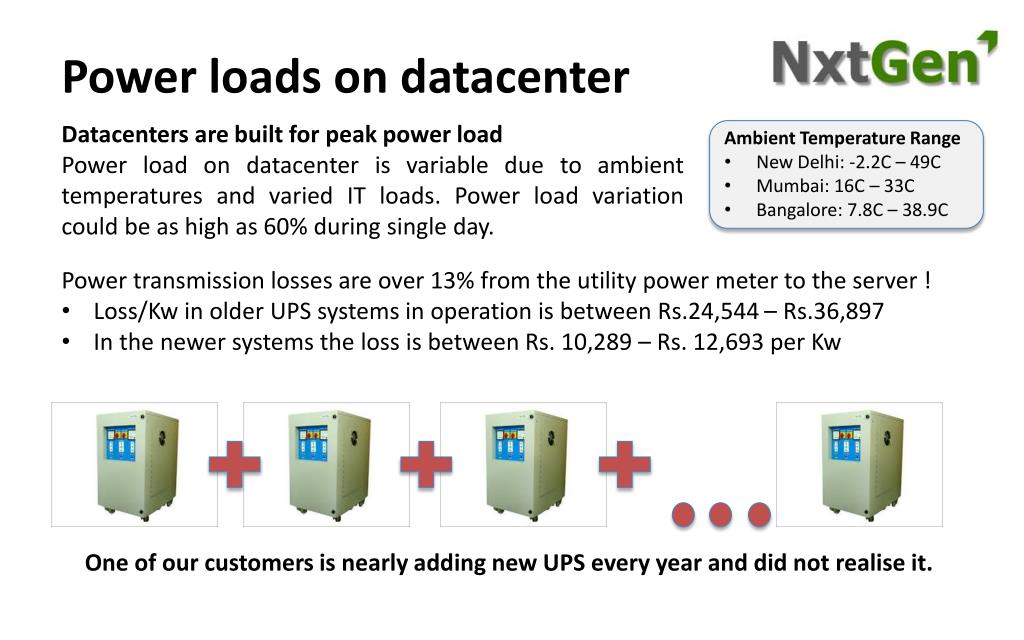 Power loads on datacenter

NxtGen

Datacenters are built for peak power load
Power load on datacenter is variable due to ambient temperatures and varied IT loads. Power load variation could be as high as 60% during single day.

Ambient Temperature Range
• New Delhi: -2.2C – 49C
• Mumbai: 16C – 33C
• Bangalore: 7.8C – 38.9C

Power transmission losses are over 13% from the utility power meter to the server !
• Loss/Kw in older UPS systems in operation is between Rs.24,544 – Rs.36,897
• In the newer systems the loss is between Rs. 10,289 – Rs. 12,693 per Kw

One of our customers is nearly adding new UPS every year and did not realise it.